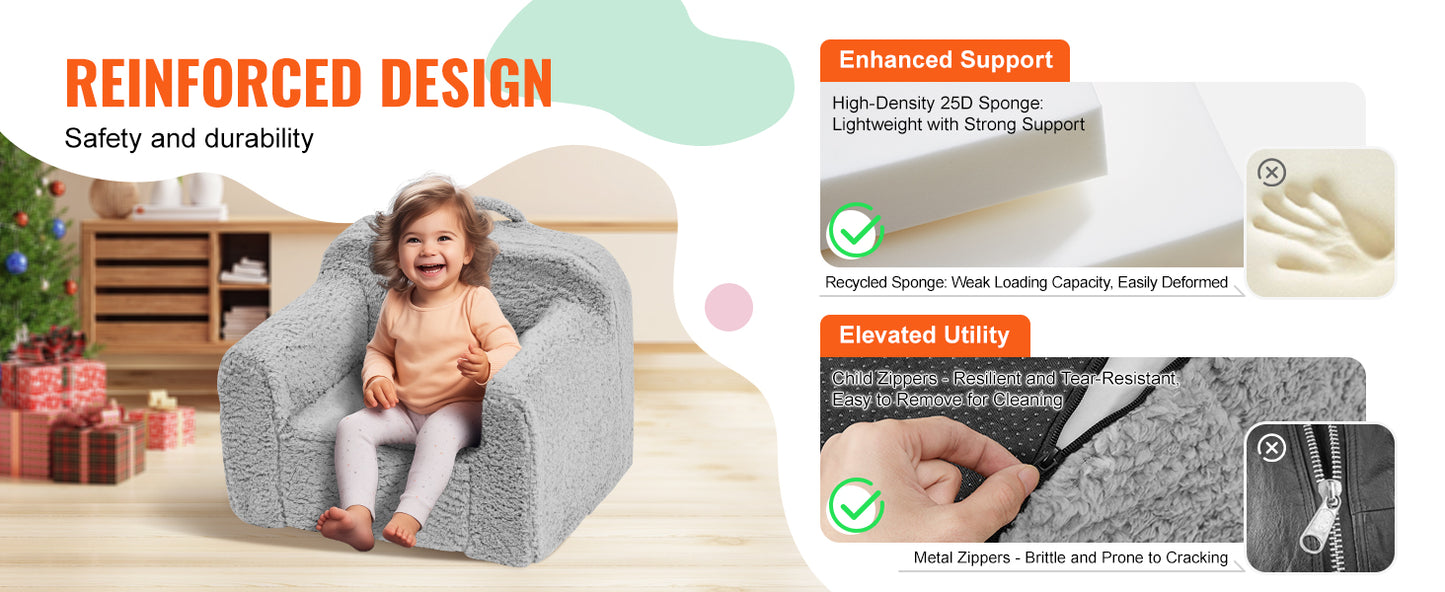 REINFORCED DESIGN
Safety and durability

Enhanced Support
High-Density 25D Sponge: Lightweight with Strong Support
Recycled Sponge: Weak Loading Capacity, Easily Deformed

Elevated Utility
Child Zippers - Resilient and Tear-Resistant, Easy to Remove for Cleaning
Metal Zippers - Brittle and Prone to Cracking